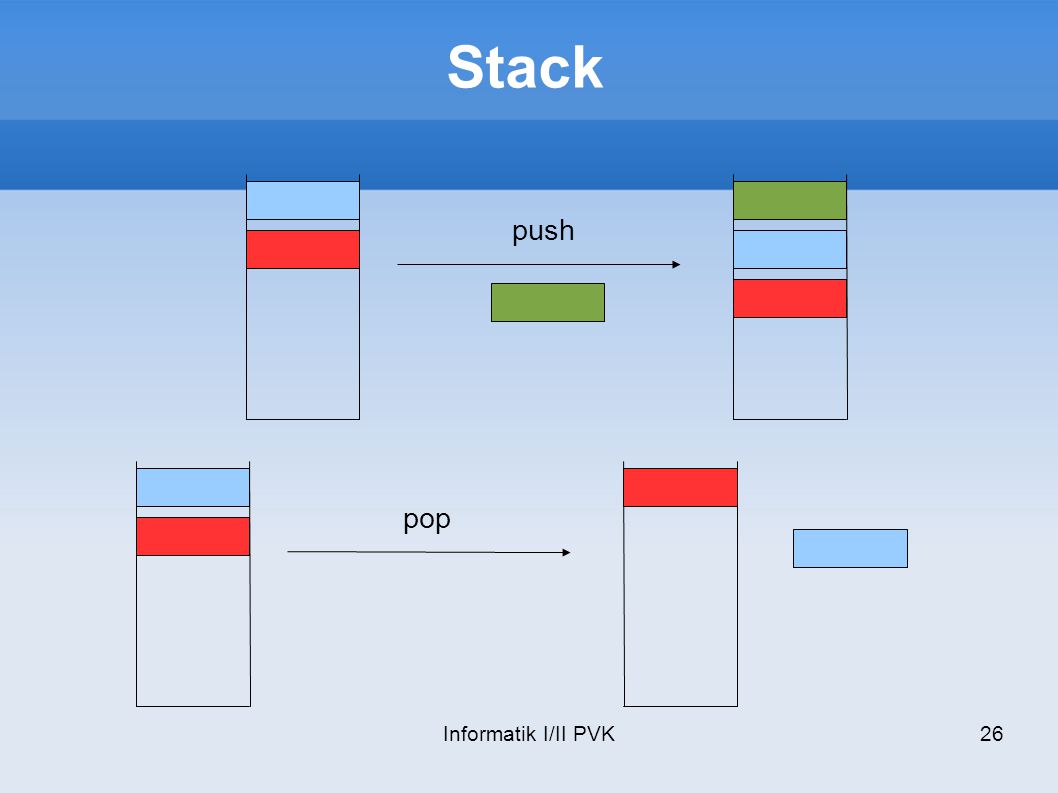 Stack

push

pop

Informatik I/II PVK

26